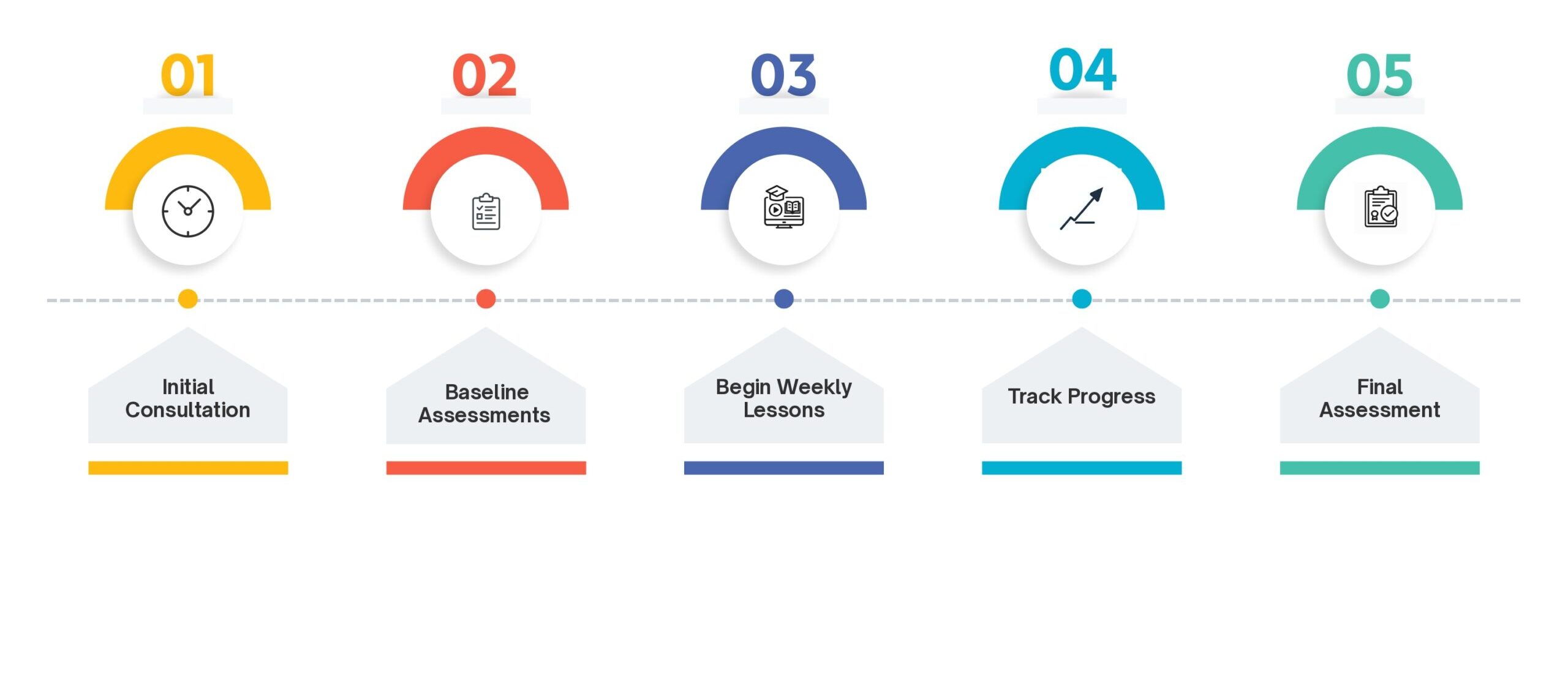 01

Initial Consultation

02

Baseline Assessments

03

Begin Weekly Lessons

04

Track Progress

05

Final Assessment